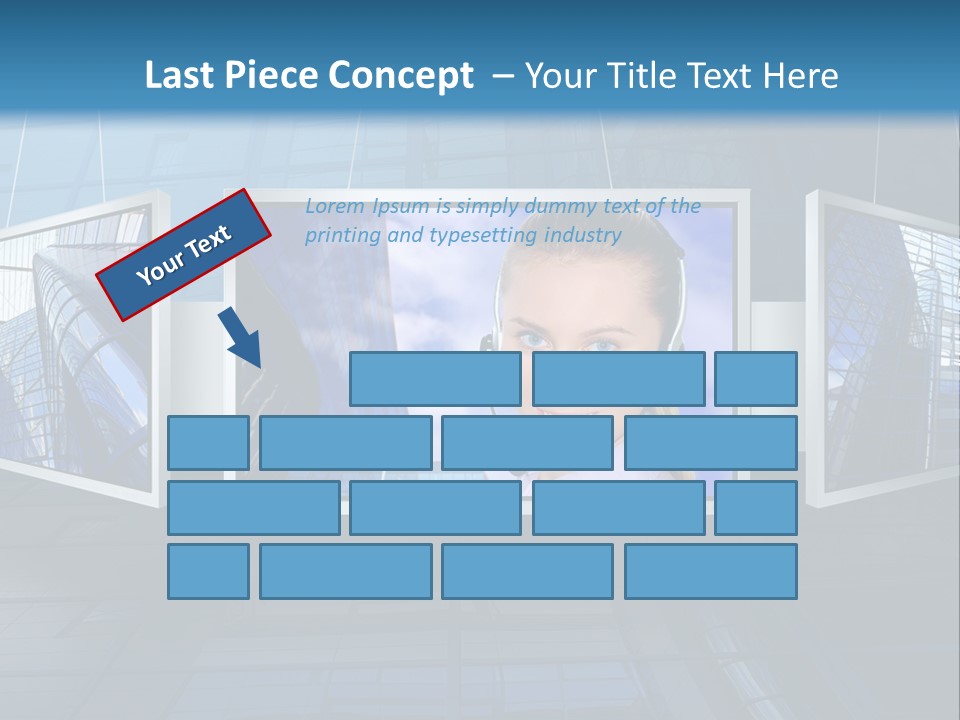 Last Piece Concept – Your Title Text Here

Your Text

Lorem Ipsum is simply dummy text of the printing and typesetting industry